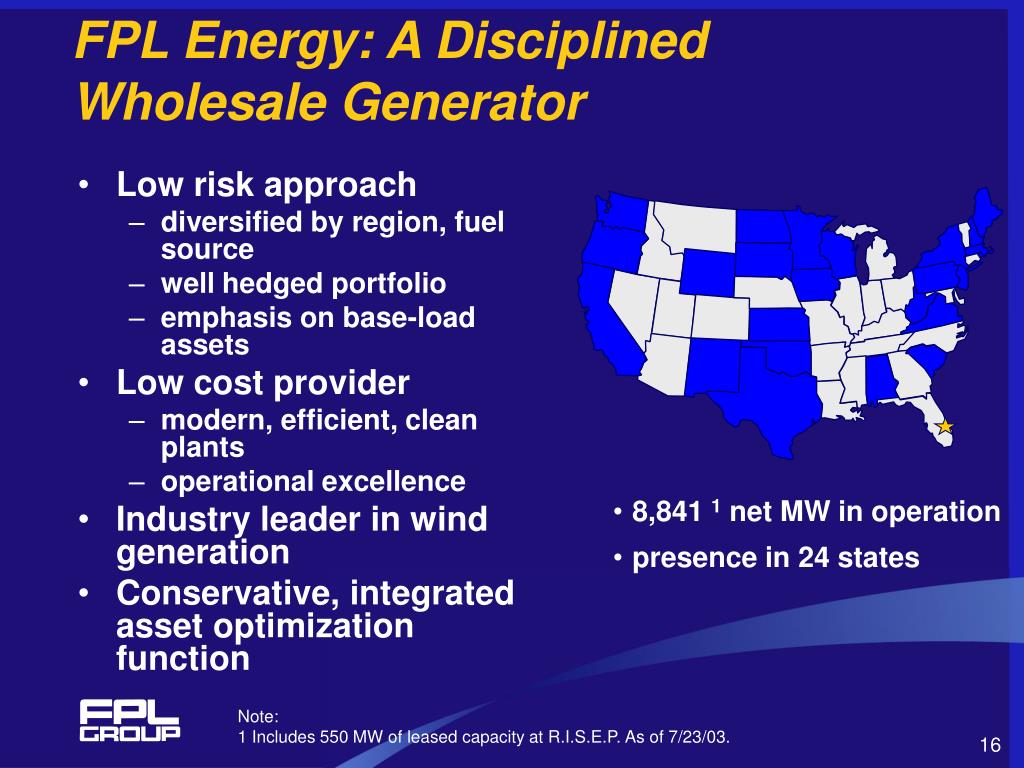 FPL Energy: A Disciplined Wholesale Generator

• Low risk approach
– diversified by region, fuel source
– well hedged portfolio
– emphasis on base-load assets
• Low cost provider
– modern, efficient, clean plants
– operational excellence
• Industry leader in wind generation
• Conservative, integrated asset optimization function

• 8,841 $^1$ net MW in operation
• presence in 24 states

FPL GROUP

Note:
1 Includes 550 MW of leased capacity at R.I.S.E.P. As of 7/23/03.

16